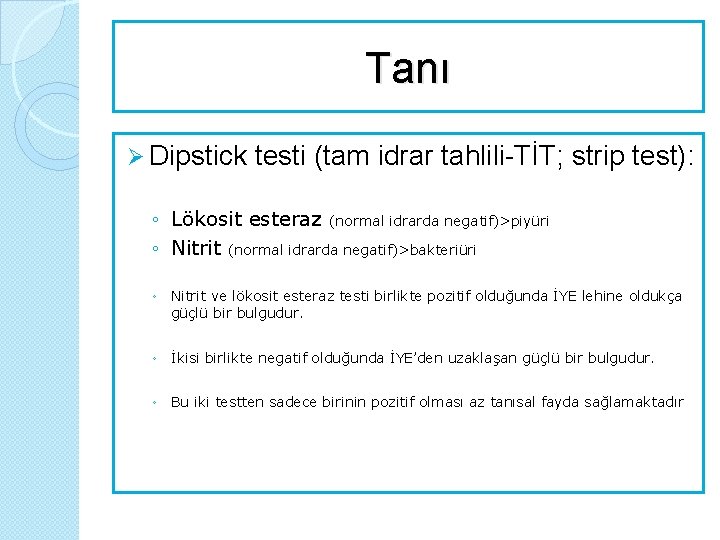 Tanı

➢ Dipstick testi (tam idrar tahlili-TİT; strip test):

◦ Lökosit esteraz (normal idrarda negatif)>piyüri
◦ Nitrit (normal idrarda negatif)>bakteriüri

◦ Nitrit ve lökosit esteraz testi birlikte pozitif olduğunda İYE lehine oldukça güçlü bir bulgudur.

◦ İkisi birlikte negatif olduğunda İYE'den uzaklaşan güçlü bir bulgudur.

◦ Bu iki testten sadece birinin pozitif olması az tanısal fayda sağlamaktadır